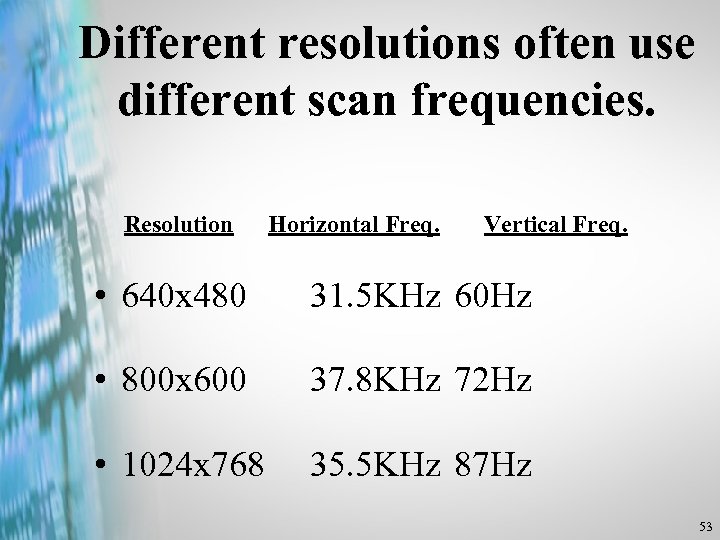 Different resolutions often use different scan frequencies.

Resolution Horizontal Freq. Vertical Freq.

• 640x480 31.5KHz 60Hz

• 800x600 37.8KHz 72Hz

• 1024x768 35.5KHz 87Hz

53